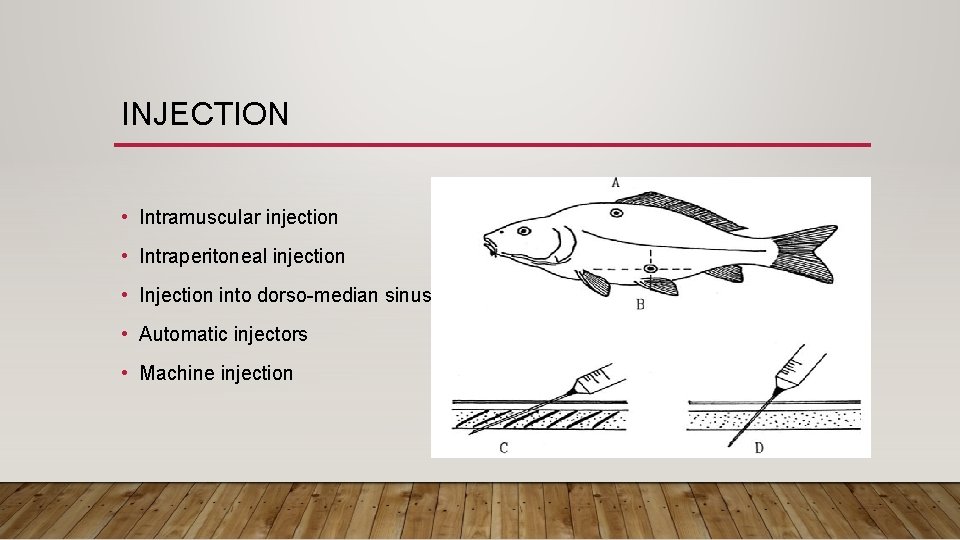 INJECTION

• Intramuscular injection
• Intraperitoneal injection
• Injection into dorso-median sinus
• Automatic injectors
• Machine injection

A

B

C

D